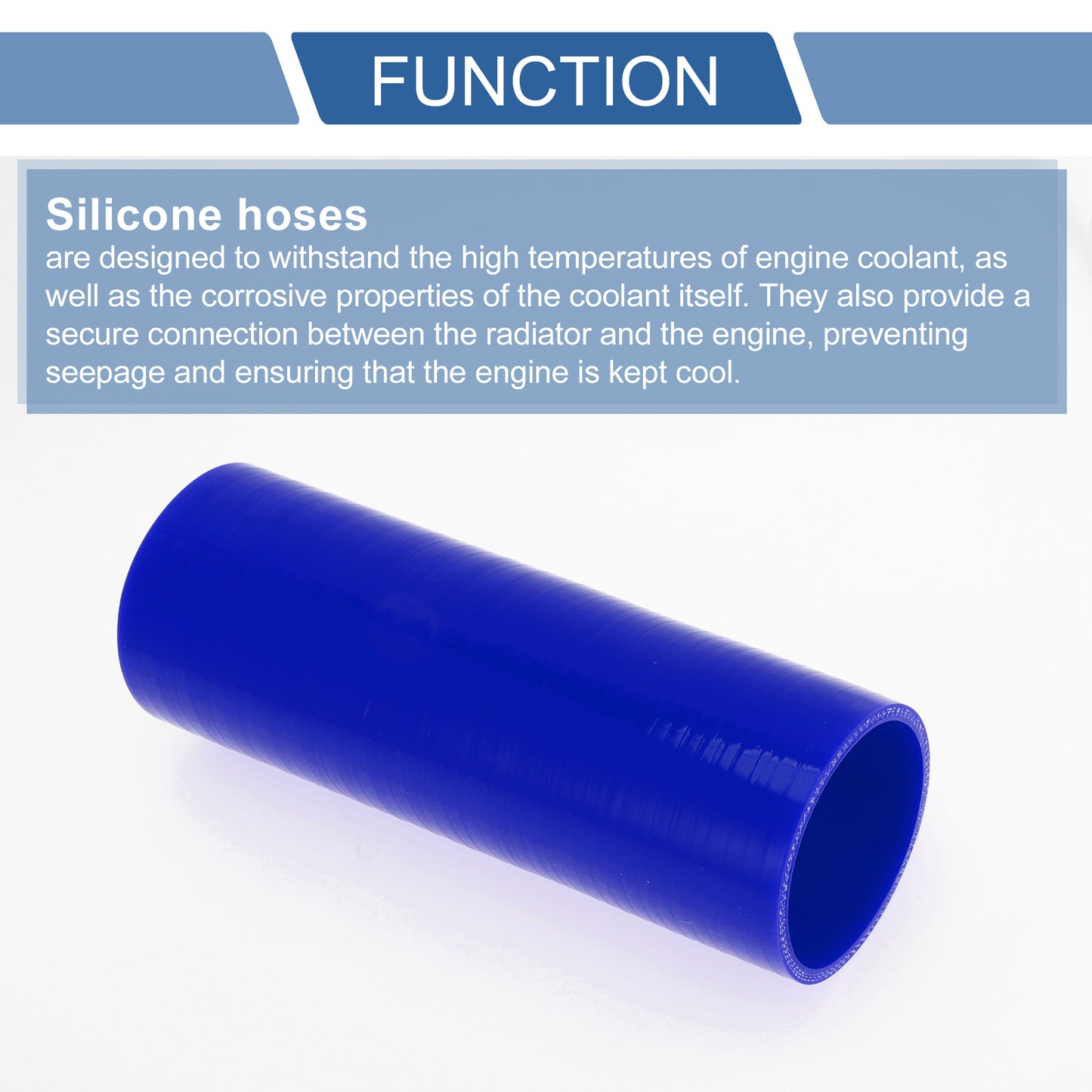 FUNCTION

Silicone hoses

are designed to withstand the high temperatures of engine coolant, as well as the corrosive properties of the coolant itself. They also provide a secure connection between the radiator and the engine, preventing seepage and ensuring that the engine is kept cool.